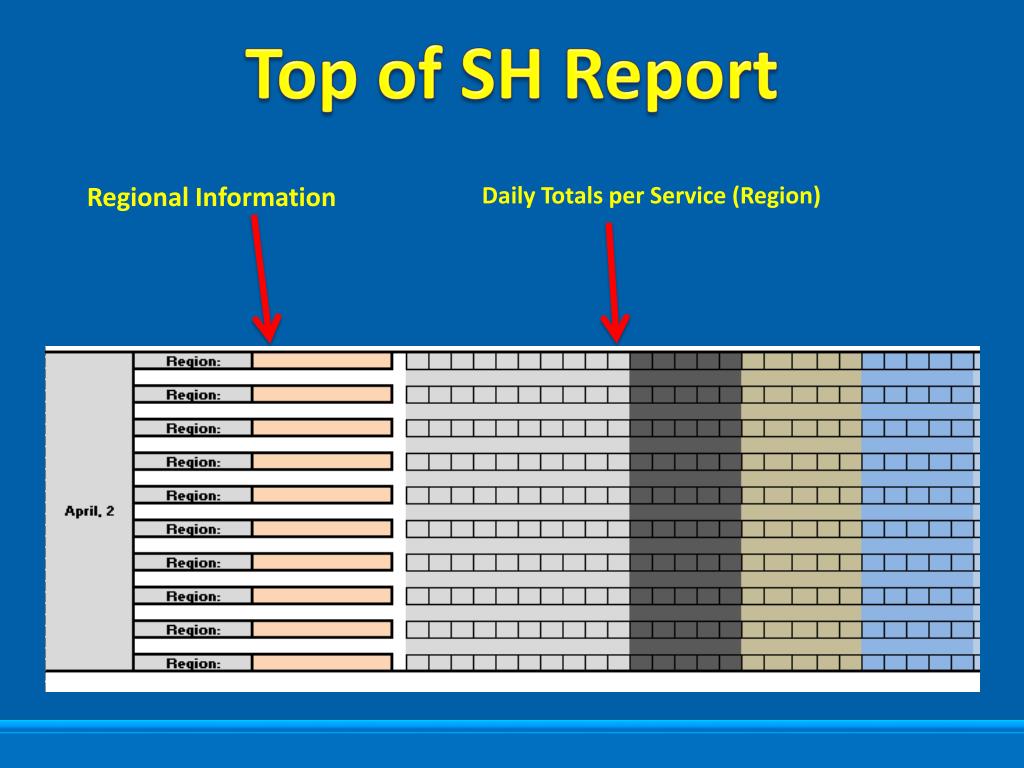 Top of SH Report

Regional Information

Daily Totals per Service (Region)

April, 2

Region:
Region:
Region:
Region:
Region:
Region:
Region:
Region:
Region:
Region: